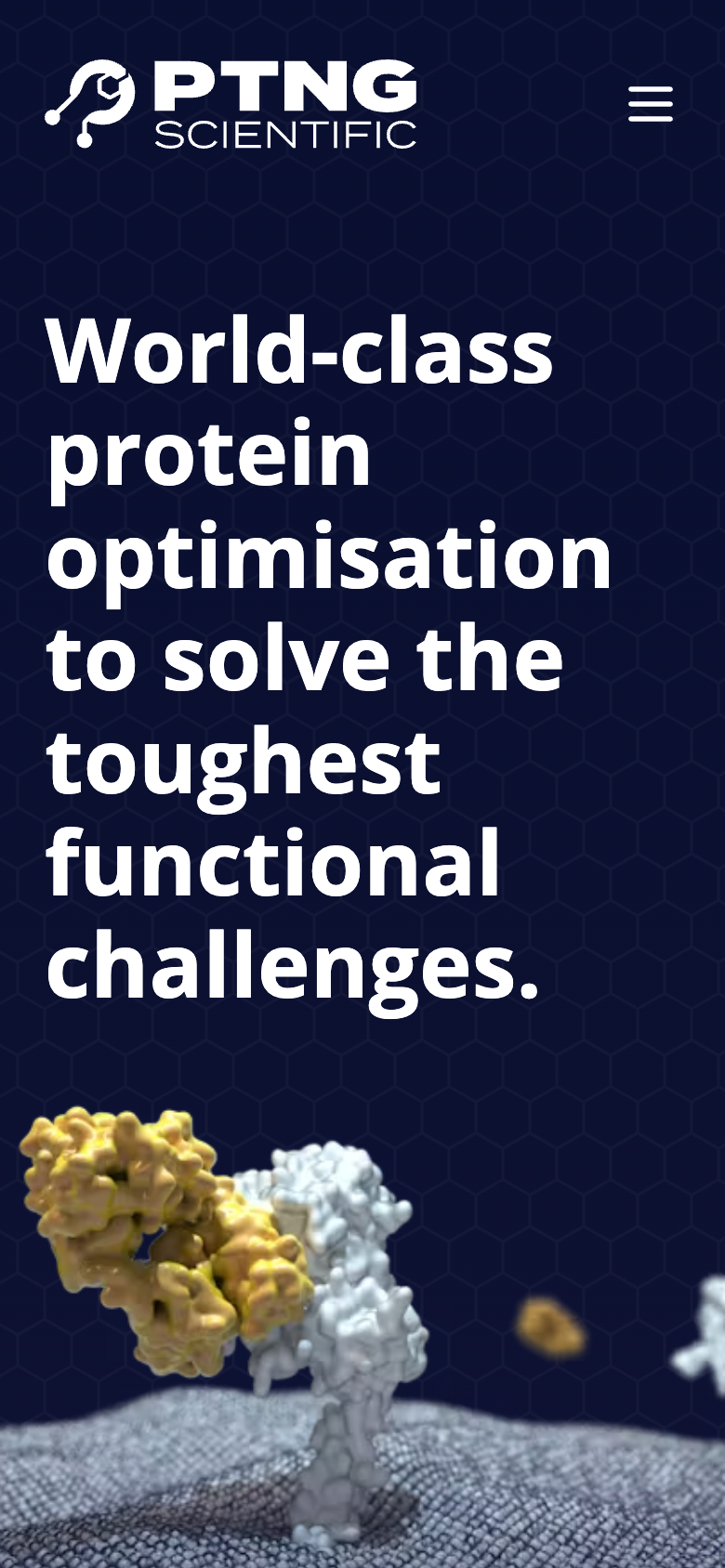 PTNG
SCIENTIFIC

World-class protein optimisation to solve the toughest functional challenges.